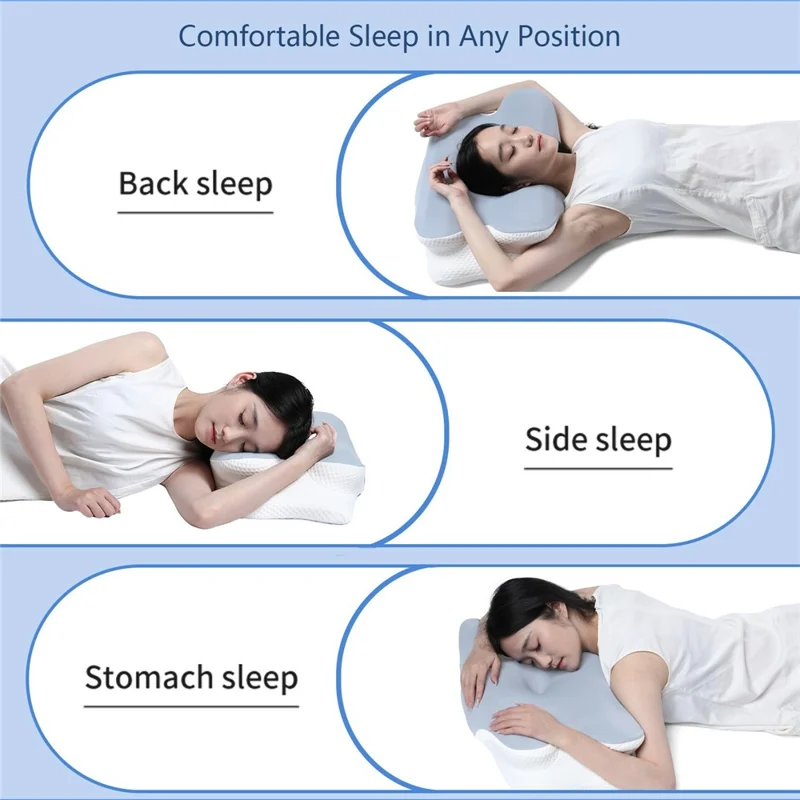 Comfortable Sleep in Any Position

Back sleep

Side sleep

Stomach sleep